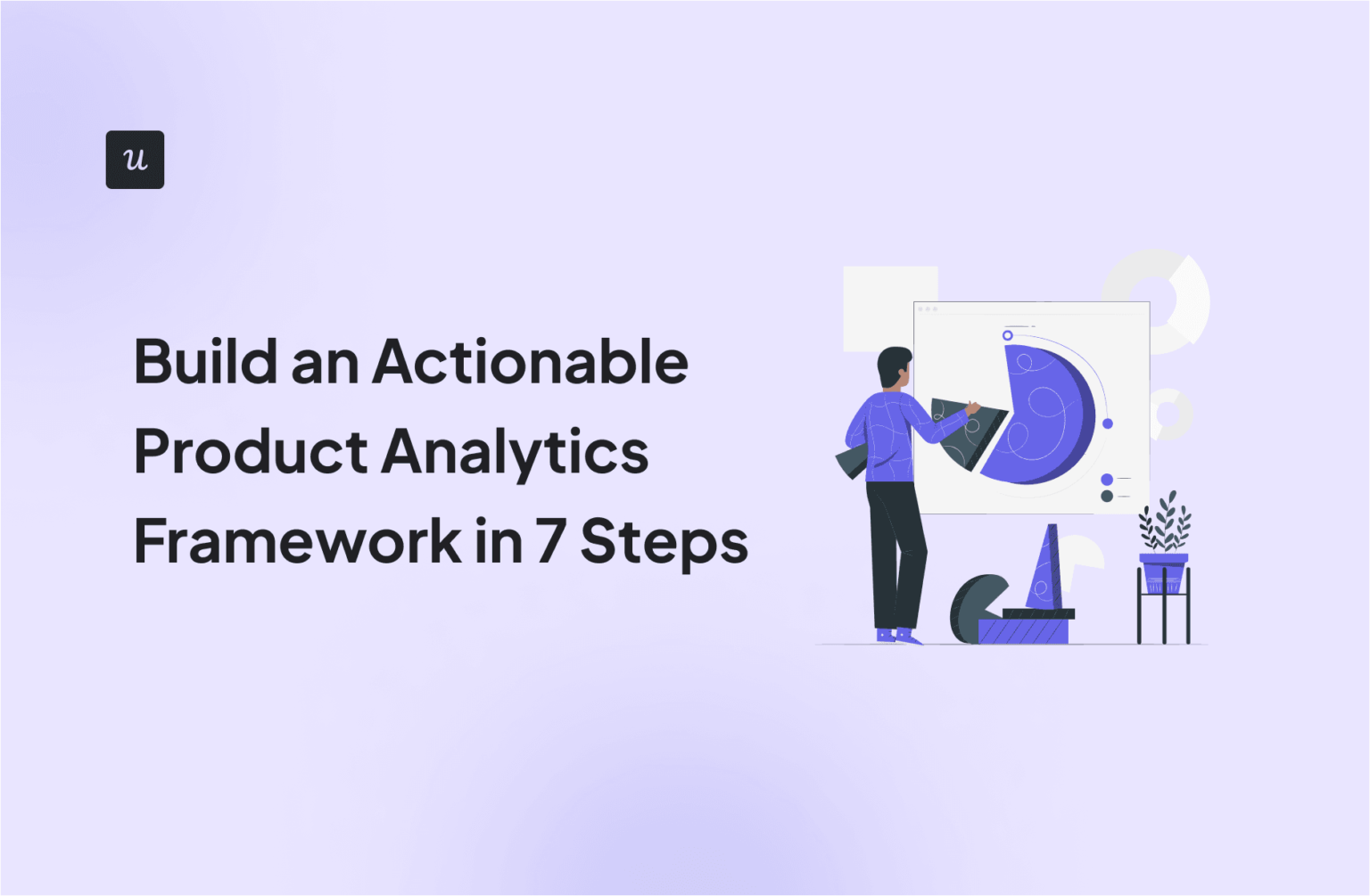 u

Build an Actionable Product Analytics Framework in 7 Steps